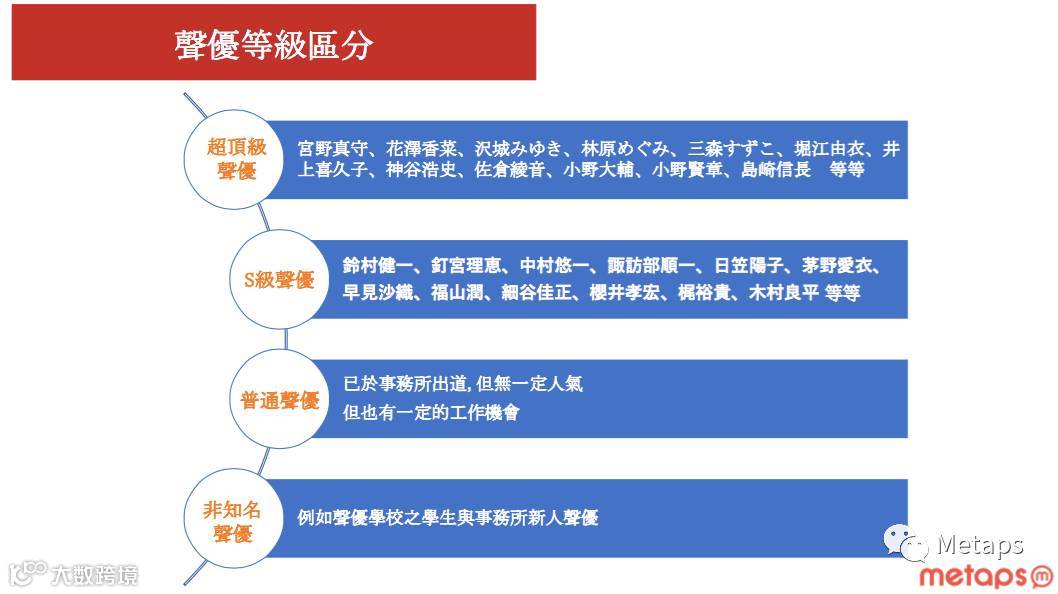 聲優等級區分

超頂級聲優

宮野真守、花澤香菜、沢城みゆき、林原めぐみ、三森すずこ、堀江由衣、井上喜久子、神谷浩史、佐倉綾音、小野大輔、小野賢章、島崎信長　等等

S級聲優

鈴村健一、釘宮理恵、中村悠一、諏訪部順一、日笠陽子、茅野愛衣、早見沙織、福山潤、細谷佳正、櫻井孝宏、梶裕貴、木村良平 等等

普通聲優

已於事務所出道, 但無一定人氣
但也有一定的工作機會

非知名聲優

例如聲優學校之學生與事務所新人聲優

大数跨境

Metaps

metaps